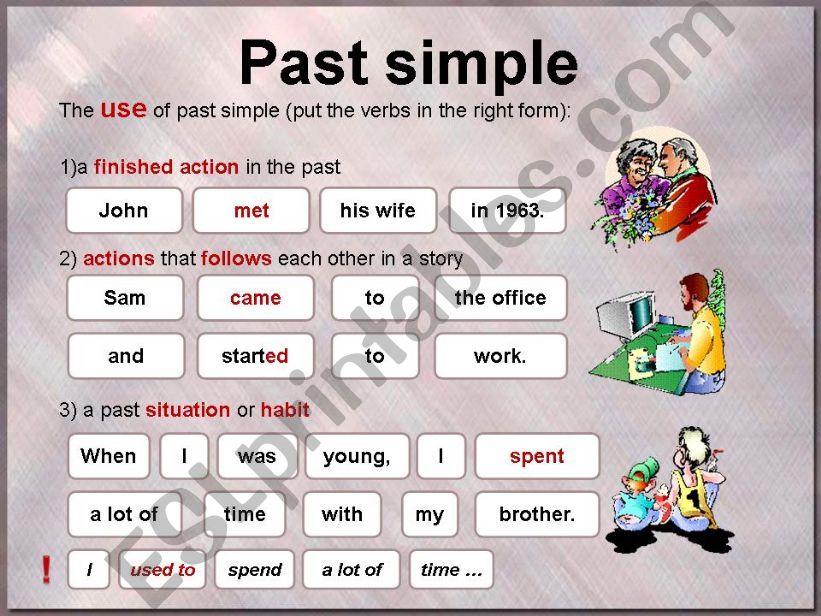 Past simple

The use of past simple (put the verbs in the right form):

1)a finished action in the past

John met his wife in 1963.

2) actions that follows each other in a story

Sam came to the office

and started to work.

3) a past situation or habit

When I was young, I spent

a lot of time with my brother.

! I used to spend a lot of time ...

ESLprintables.com